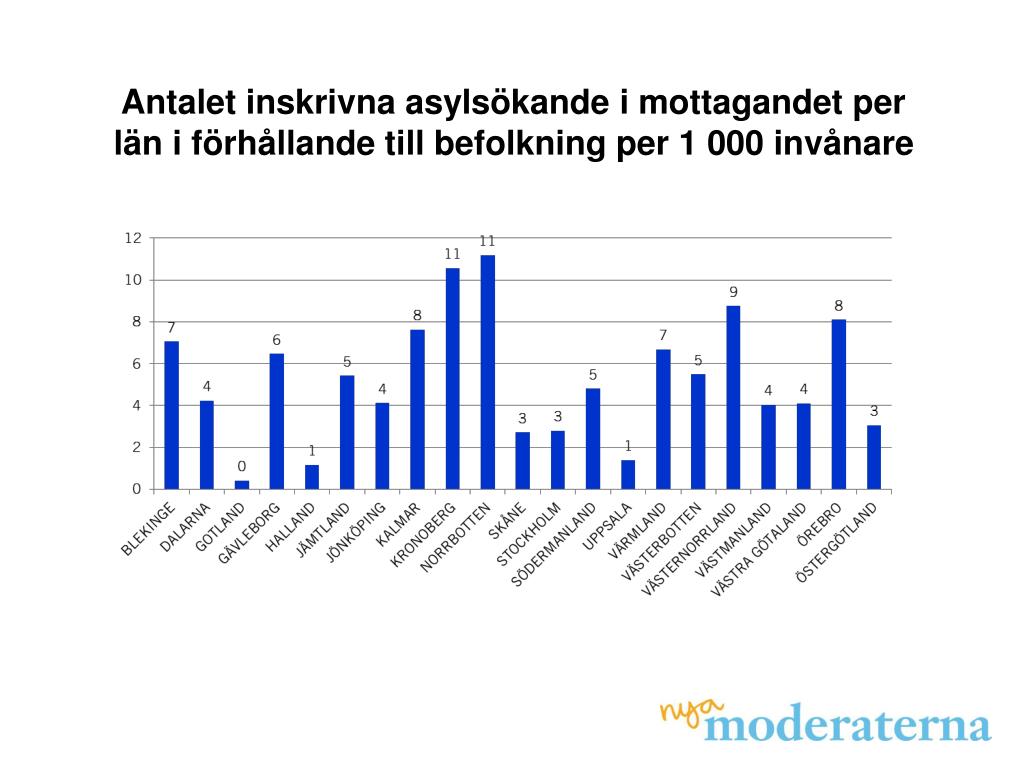 Antalet inskrivna asylsökande i mottagandet per län i förhållande till befolkning per 1 000 invånare

12
10
8
6
4
2
0

7 4 0 6 1 5 4 8 11 11 3 3 5 1 7 5 9 4 4 8 3

BLEKINGE
DALARNA
GOTLAND
GÄVLEBORG
HALLAND
JÄMTLAND
JÖNKÖPING
KALMAR
KRONOBERG
NORRBOTTEN
SKÅNE
STOCKHOLM
SÖDERMANLAND
UPPSALA
VÄRMLAND
VÄSTERBOTTEN
VÄSTERNORRLAND
VÄSTMANLAND
VÄSTRA GÖTALAND
ÖREBRO
ÖSTERGÖTLAND

nya moderaterna